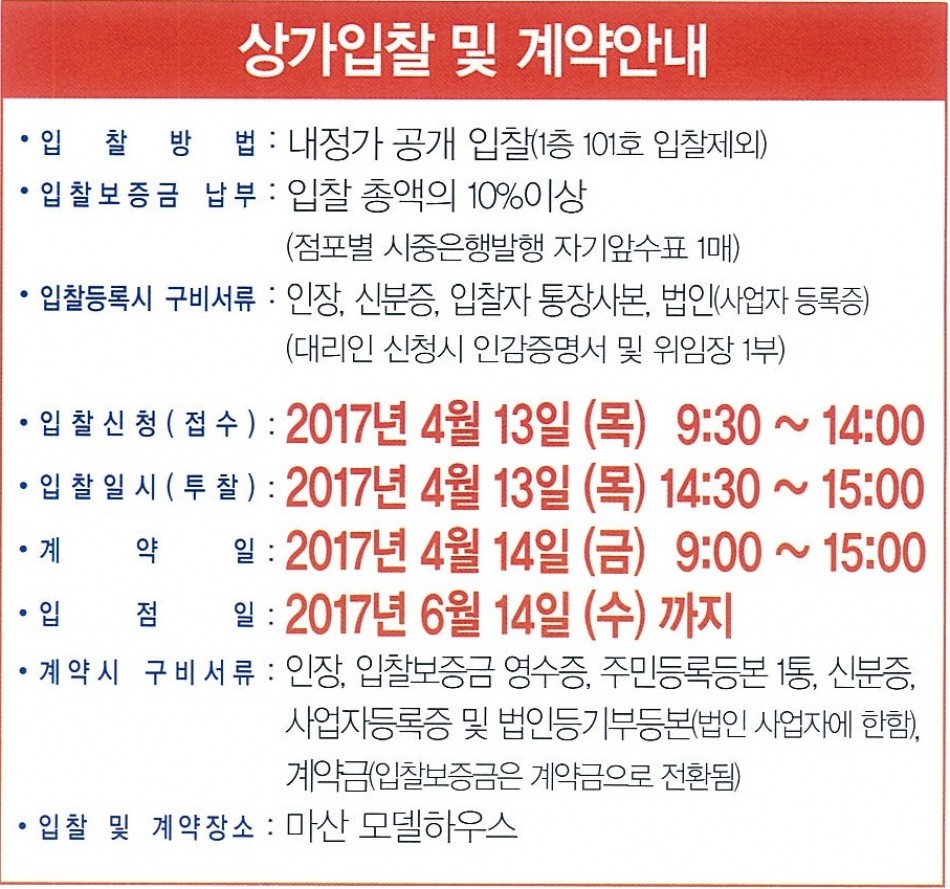 상가입찰 및 계약안내

• 입 찰 방 법 : 내정가 공개 입찰(1층 101호 입찰제외)
• 입찰보증금 납부 : 입찰 총액의 10%이상
(점포별 시중은행발행 자기앞수표 1매)
• 입찰등록시 구비서류 : 인장, 신분증, 입찰자 통장사본, 법인(사업자 등록증)
(대리인 신청시 인감증명서 및 위임장 1부)

• 입찰신청(접수) : 2017년 4월 13일 (목) 9:30 ~ 14:00
• 입찰일시(투찰) : 2017년 4월 13일 (목) 14:30 ~ 15:00
• 계 약 일 : 2017년 4월 14일 (금) 9:00 ~ 15:00
• 입 점 일 : 2017년 6월 14일 (수) 까지
• 계약시 구비서류 : 인장, 입찰보증금 영수증, 주민등록등본 1통, 신분증, 사업자등록증 및 법인등기부등본(법인 사업자에 한함), 계약금(입찰보증금은 계약금으로 전환됨)
• 입찰 및 계약장소 : 마산 모델하우스